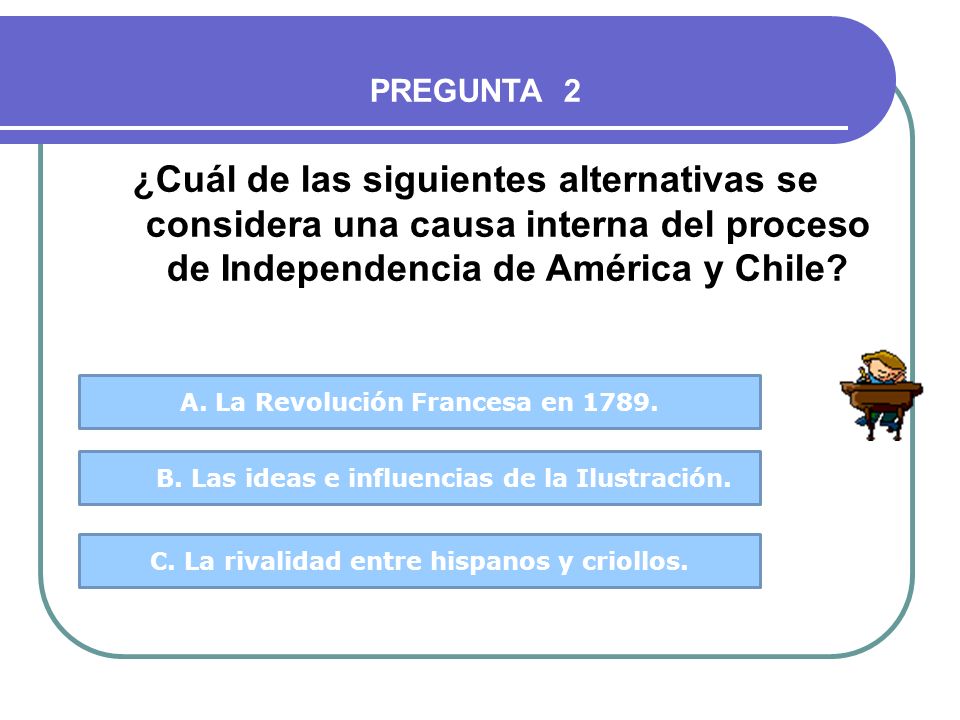 PREGUNTA 2

¿Cuál de las siguientes alternativas se considera una causa interna del proceso de Independencia de América y Chile?

A. La Revolución Francesa en 1789.

B. Las ideas e influencias de la Ilustración.

C. La rivalidad entre hispanos y criollos.